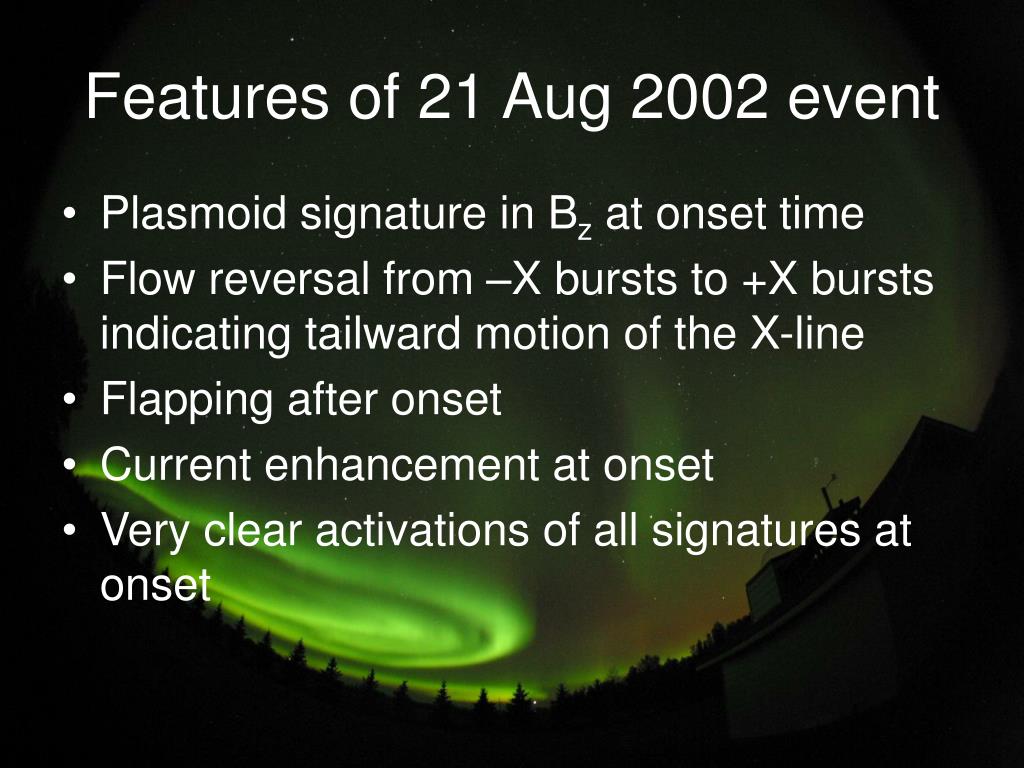 Features of 21 Aug 2002 event

• Plasmoid signature in $B_z$ at onset time
• Flow reversal from –X bursts to +X bursts indicating tailward motion of the X-line
• Flapping after onset
• Current enhancement at onset
• Very clear activations of all signatures at onset